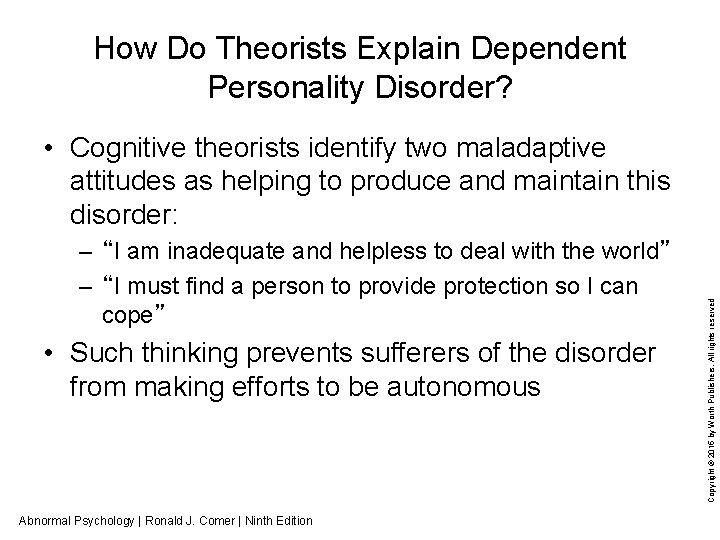 How Do Theorists Explain Dependent Personality Disorder?

• Cognitive theorists identify two maladaptive attitudes as helping to produce and maintain this disorder:
– “I am inadequate and helpless to deal with the world”
– “I must find a person to provide protection so I can cope”
• Such thinking prevents sufferers of the disorder from making efforts to be autonomous

Copyright © 2016 by Worth Publishers. All rights reserved

Abnormal Psychology | Ronald J. Comer | Ninth Edition